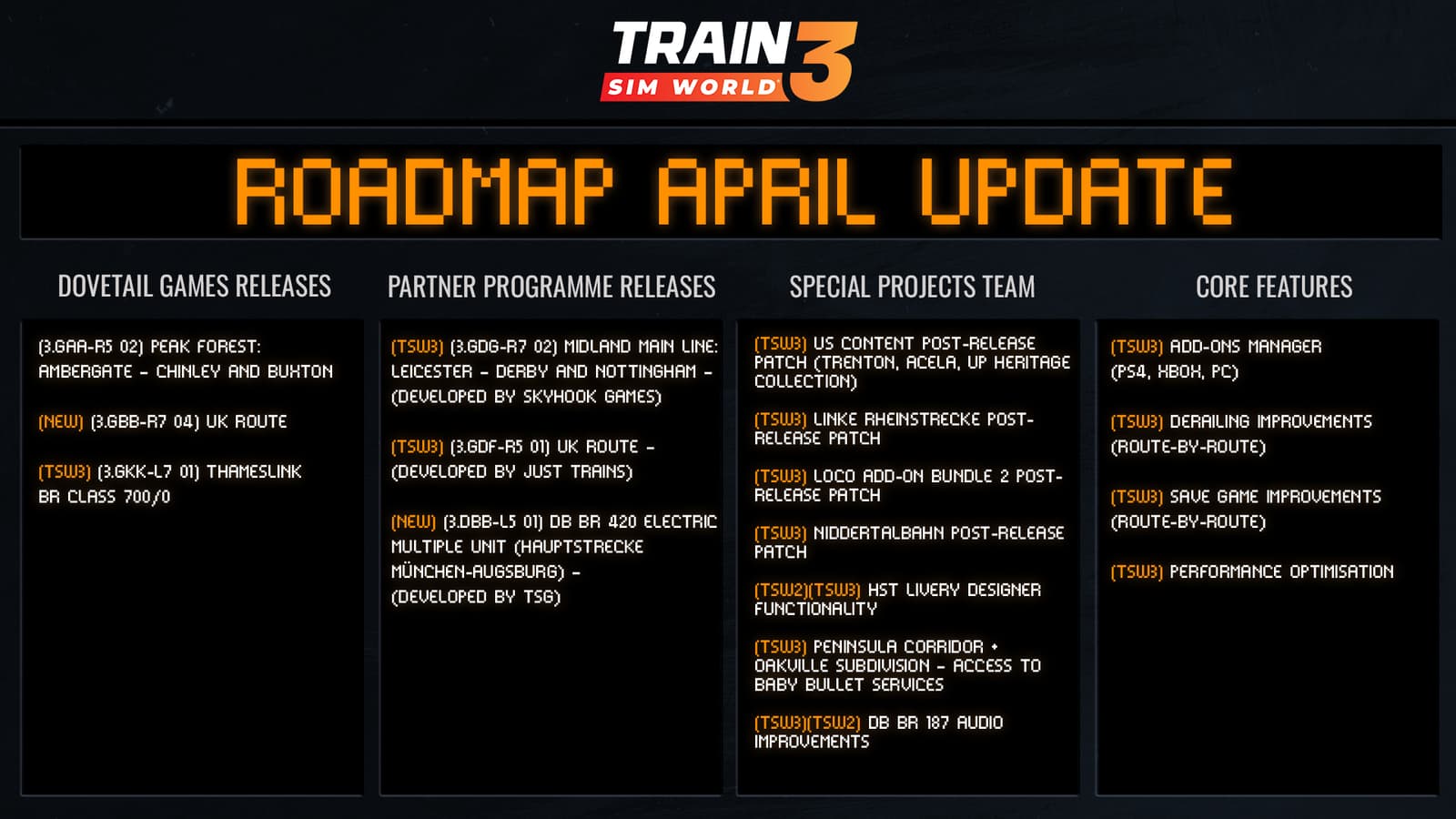 TRAIN SIM WORLD 3

ROADMAP APRIL UPDATE

DOVETAIL GAMES RELEASES

(3.GAA-R5 02) PEAK FOREST: AMBERGATE - CHINLEY AND BUXTON

(NEW) (3.GBB-R7 04) UK ROUTE

(TSW3) (3.GKK-L7 01) THAMESLINK BR CLASS 700/0

PARTNER PROGRAMME RELEASES

(TSW3) (3.GDG-R7 02) MIDLAND MAIN LINE: LEICESTER - DERBY AND NOTTINGHAM - (DEVELOPED BY SKYHOOK GAMES)

(TSW3) (3.GDF-R5 01) UK ROUTE - (DEVELOPED BY JUST TRAINS)

(NEW) (3.DBB-L5 01) DB BR 420 ELECTRIC MULTIPLE UNIT (HAUPTSTRECKE MÜNCHEN-AUGSBURG) - (DEVELOPED BY TSG)

SPECIAL PROJECTS TEAM

(TSW3) US CONTENT POST-RELEASE PATCH (TRENTON, ACELA, UP HERITAGE COLLECTION)

(TSW3) LINKE RHEINSTRECKE POST-RELEASE PATCH

(TSW3) LOCO ADD-ON BUNDLE 2 POST-RELEASE PATCH

(TSW3) NIDDERTALBAHN POST-RELEASE PATCH

(TSW2)(TSW3) HST LIVERY DESIGNER FUNCTIONALITY

(TSW3) PENINSULA CORRIDOR + OAKVILLE SUBDIVISION - ACCESS TO BABY BULLET SERVICES

(TSW3)(TSW2) DB BR 187 AUDIO IMPROVEMENTS

CORE FEATURES

(TSW3) ADD-ONS MANAGER (PS4, XBOX, PC)

(TSW3) DERAILING IMPROVEMENTS (ROUTE-BY-ROUTE)

(TSW3) SAVE GAME IMPROVEMENTS (ROUTE-BY-ROUTE)

(TSW3) PERFORMANCE OPTIMISATION